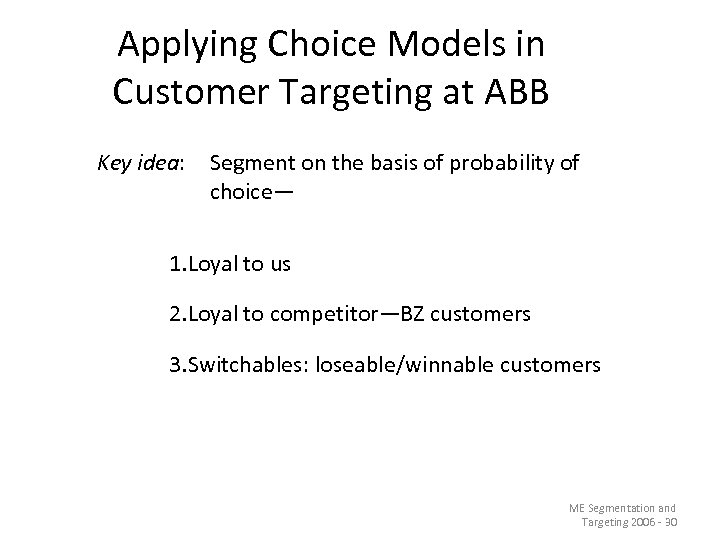 Applying Choice Models in Customer Targeting at ABB

Key idea: Segment on the basis of probability of choice—

1.Loyal to us

2.Loyal to competitor—BZ customers

3.Switchables: loseable/winnable customers

ME Segmentation and Targeting 2006 - 30